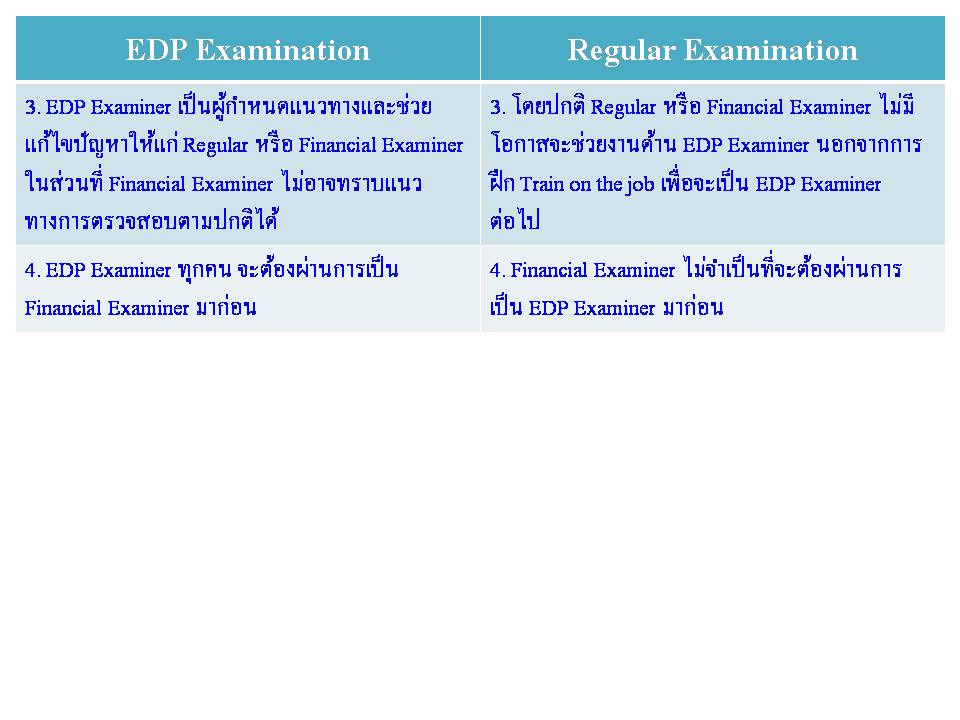 | EDP Examination | Regular Examination |
|---|---|
| 3. EDP Examiner เป็นผู้กำหนดแนวทางและช่วยแก้ไขปัญหาให้แก่ Regular หรือ Financial Examiner ในส่วนที่ Financial Examiner ไม่อาจทราบแนวทางการตรวจสอบตามปกติได้ | 3. โดยปกติ Regular หรือ Financial Examiner ไม่มีโอกาสจะช่วยงานด้าน EDP Examiner นอกจากการฝึก Train on the job เพื่อจะเป็น EDP Examiner ต่อไป |
| 4. EDP Examiner ทุกคน จะต้องผ่านการเป็น Financial Examiner มาก่อน | 4. Financial Examiner ไม่จำเป็นที่จะต้องผ่านการเป็น EDP Examiner มาก่อน |